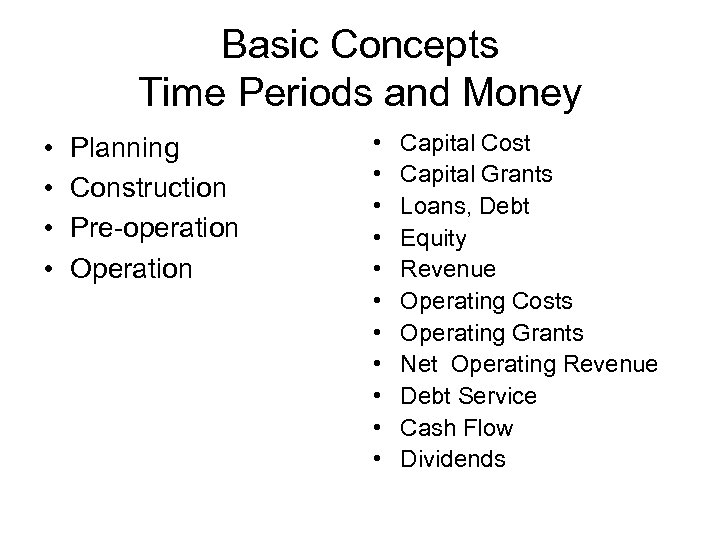 Basic Concepts
Time Periods and Money

• Planning
• Construction
• Pre-operation
• Operation

• Capital Cost
• Capital Grants
• Loans, Debt
• Equity
• Revenue
• Operating Costs
• Operating Grants
• Net Operating Revenue
• Debt Service
• Cash Flow
• Dividends